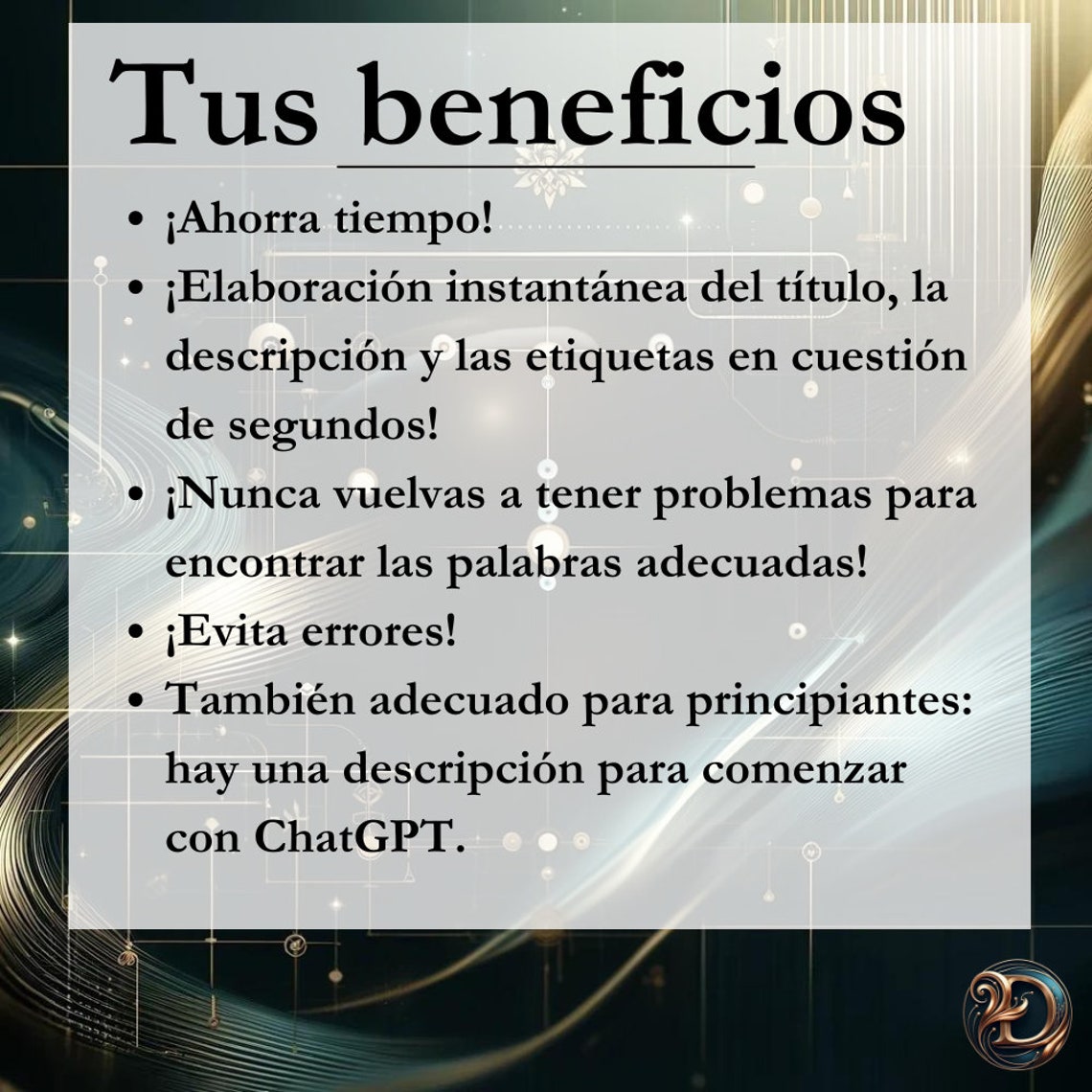 Tus beneficios

• ¡Ahorra tiempo!
• ¡Elaboración instantánea del título, la descripción y las etiquetas en cuestión de segundos!
• ¡Nunca vuelvas a tener problemas para encontrar las palabras adecuadas!
• ¡Evita errores!
• También adecuado para principiantes: hay una descripción para comenzar con ChatGPT.